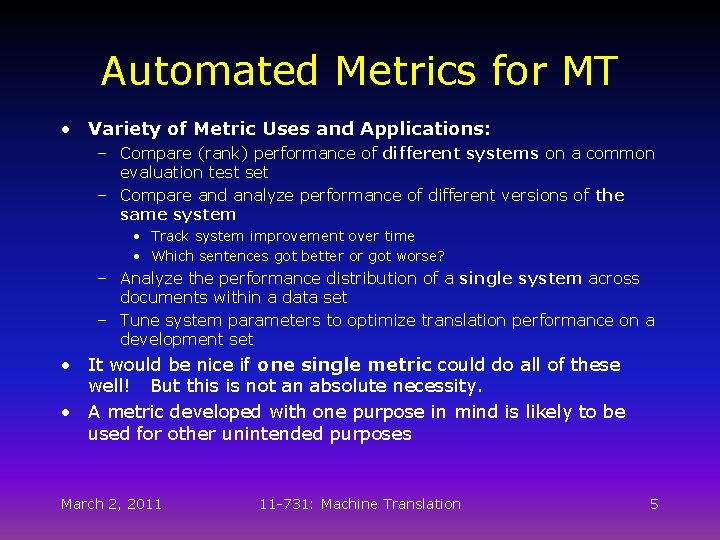 Automated Metrics for MT

• Variety of Metric Uses and Applications:
  – Compare (rank) performance of different systems on a common evaluation test set
  – Compare and analyze performance of different versions of the same system
    • Track system improvement over time
    • Which sentences got better or got worse?
  – Analyze the performance distribution of a single system across documents within a data set
  – Tune system parameters to optimize translation performance on a development set

• It would be nice if one single metric could do all of these well! But this is not an absolute necessity.

• A metric developed with one purpose in mind is likely to be used for other unintended purposes

March 2, 2011 11-731: Machine Translation 5